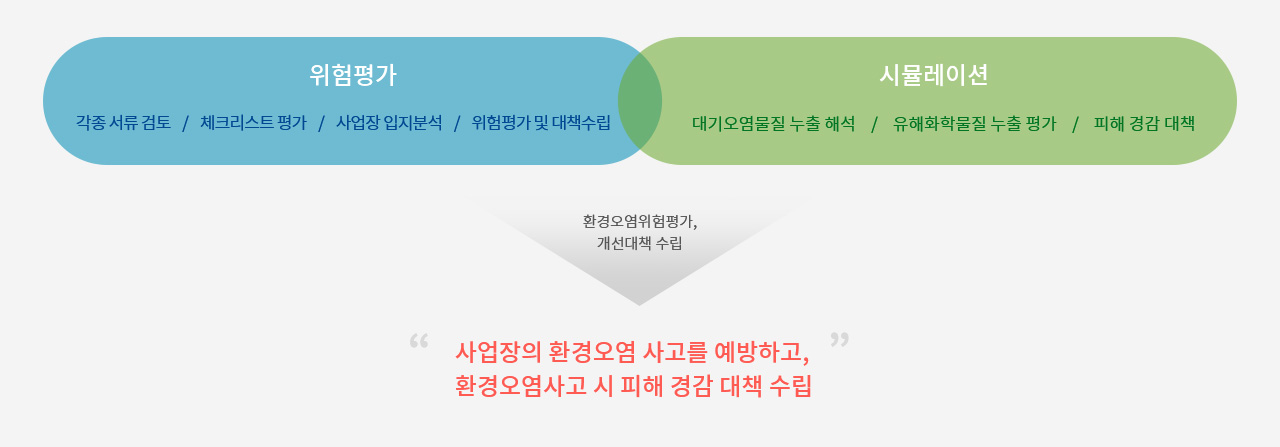 위험평가

각종 서류 검토 / 체크리스트 평가 / 사업장 입지분석 / 위험평가 및 대책수립

시뮬레이션

대기오염물질 누출 해석 / 유해화학물질 누출 평가 / 피해 경감 대책

환경오염위험평가, 개선대책 수립

“ 사업장의 환경오염 사고를 예방하고, 환경오염사고 시 피해 경감 대책 수립 ”